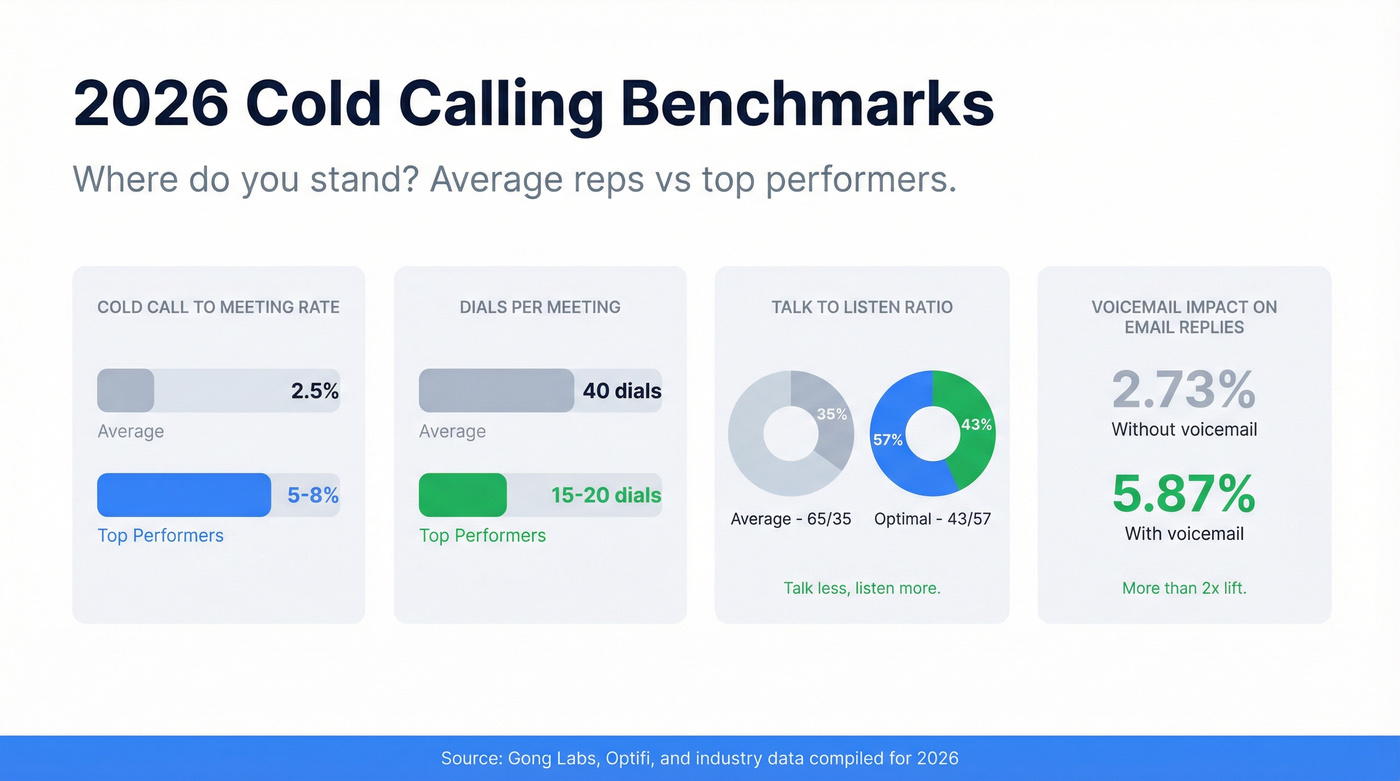 2026 Cold Calling Benchmarks

Where do you stand? Average reps vs top performers.

COLD CALL TO MEETING RATE

2.5%

Average

5-8%

Top Performers

DIALS PER MEETING

40 dials

Average

15-20 dials

Top Performers

TALK TO LISTEN RATIO

35%

57%

43%

Average - 65/35

Optimal - 43/57

Talk less, listen more.

VOICEMAIL IMPACT ON EMAIL REPLIES

2.73%

Without voicemail

5.87%

With voicemail

More than 2x lift.

Source: Gong Labs, Optifi, and industry data compiled for 2026